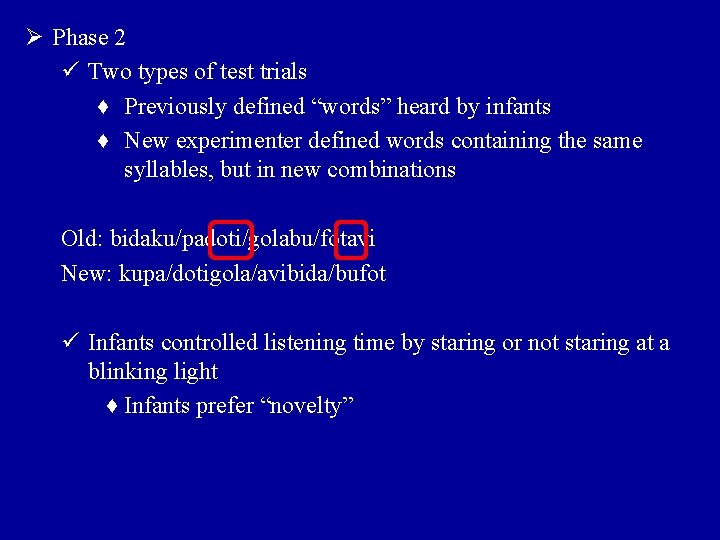 ➢ Phase 2

✓ Two types of test trials

♦ Previously defined “words” heard by infants

♦ New experimenter defined words containing the same syllables, but in new combinations

Old: bidaku/padoti/golabu/fotavi

New: kupa/dotigola/avibida/bufot

✓ Infants controlled listening time by staring or not staring at a blinking light

♦ Infants prefer “novelty”